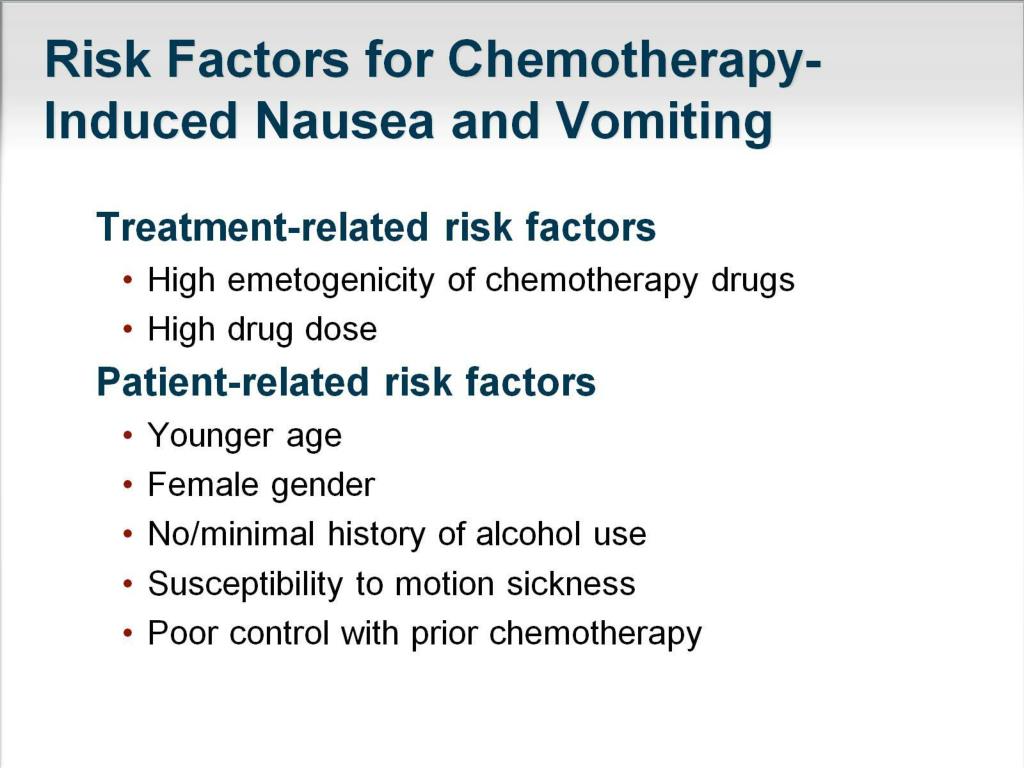 Risk Factors for Chemotherapy-Induced Nausea and Vomiting

Treatment-related risk factors
• High emetogenicity of chemotherapy drugs
• High drug dose

Patient-related risk factors
• Younger age
• Female gender
• No/minimal history of alcohol use
• Susceptibility to motion sickness
• Poor control with prior chemotherapy